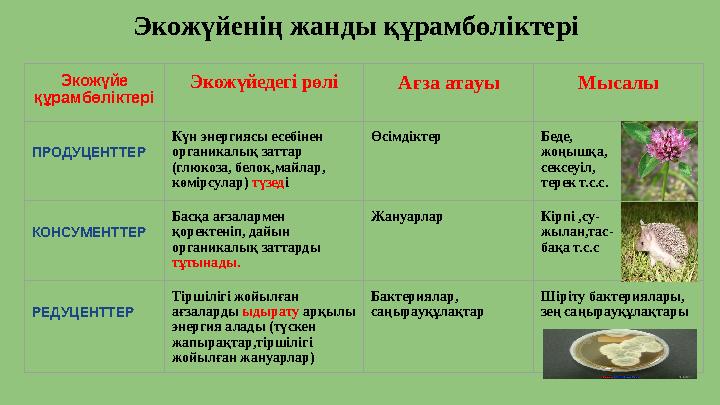 Экожүйенің жанды құрамбөліктері

| Экожүйе құрамбөліктері | Экожүйедегі рөлі | Ағза атауы | Мысалы |
|---|---|---|---|
| ПРОДУЦЕНТТЕР | Күн энергиясы есебінен органикалық заттар (глюкоза, белок,майлар, көмірсулар) түзеді | Өсімдіктер | Беде, жоңышқа, сексеуіл, терек т.с.с. |
| КОНСУМЕНТТЕР | Басқа ағзалармен қоректеніп, дайын органикалық заттарды тұтынады. | Жануарлар | Кірпі ,су-жылан,тас-бақа т.с.с |
| РЕДУЦЕНТТЕР | Тіршілігі жойылған ағзаларды ыдырату арқылы энергия алады (түскен жапырақтар,тіршілігі жойылған жануарлар) | Бактериялар, саңырауқұлақтар | Шіріту бактериялары, зең саңырауқұлақтары |